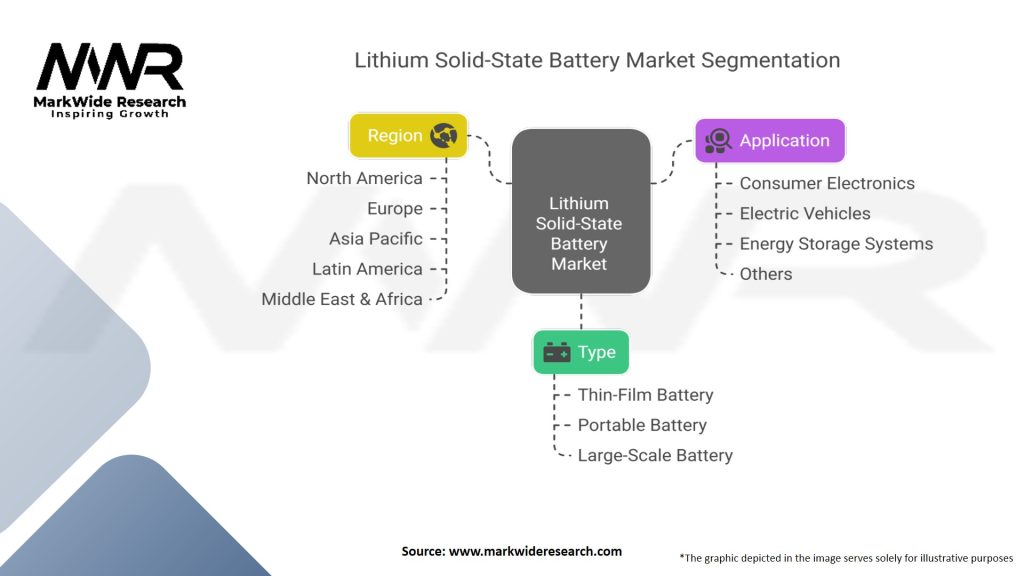 MWR
MarkWide Research
Inspiring Growth

Lithium Solid-State Battery Market Segmentation

Region
North America
Europe
Asia Pacific
Latin America
Middle East & Africa

Lithium Solid-State Battery Market

Application
Consumer Electronics
Electric Vehicles
Energy Storage Systems
Others

Type
Thin-Film Battery
Portable Battery
Large-Scale Battery

Source: www.markwideresearch.com

*The graphic depicted in the image serves solely for illustrative purposes